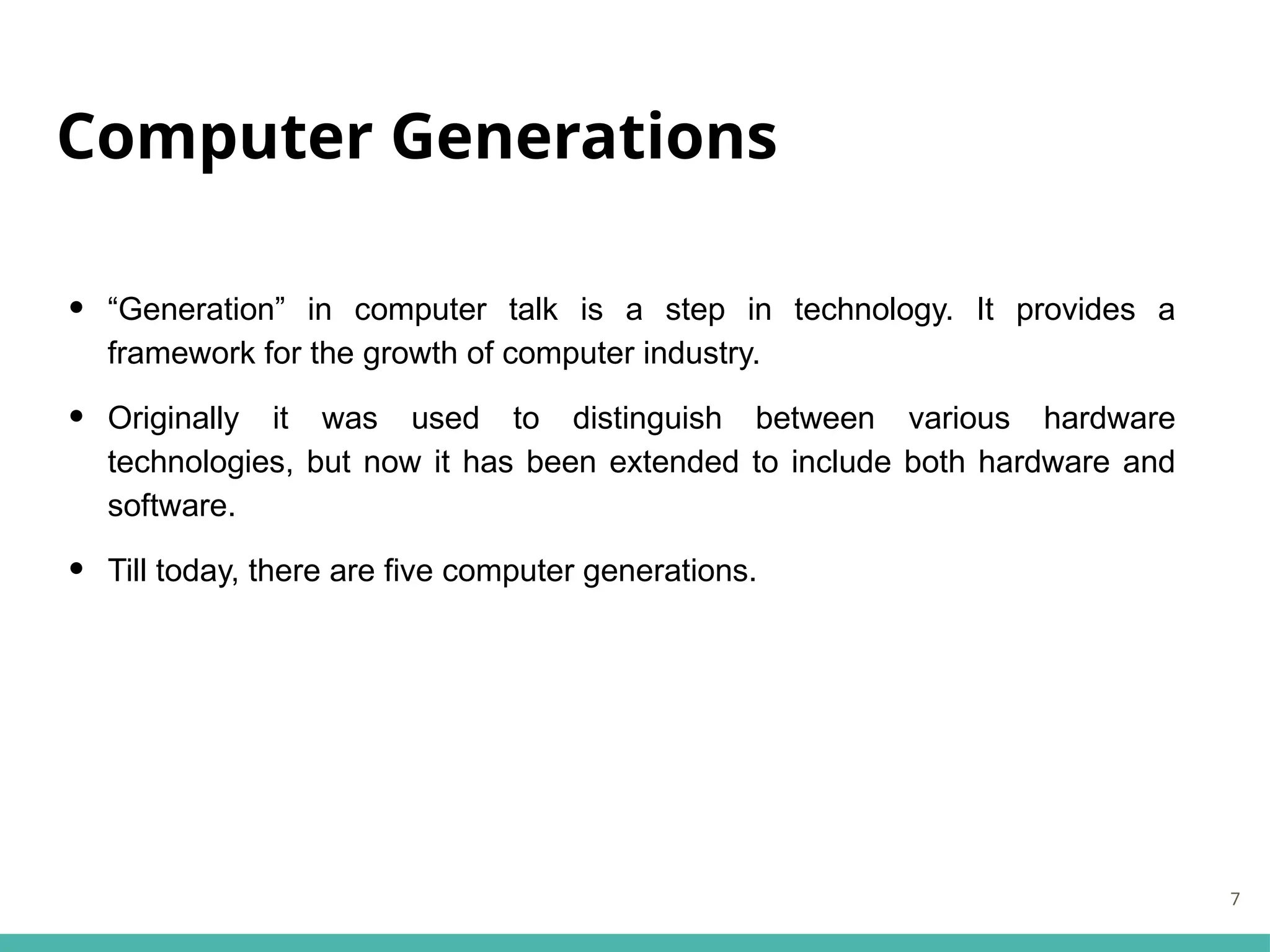 Computer Generations

• “Generation” in computer talk is a step in technology. It provides a framework for the growth of computer industry.

• Originally it was used to distinguish between various hardware technologies, but now it has been extended to include both hardware and software.

• Till today, there are five computer generations.

7